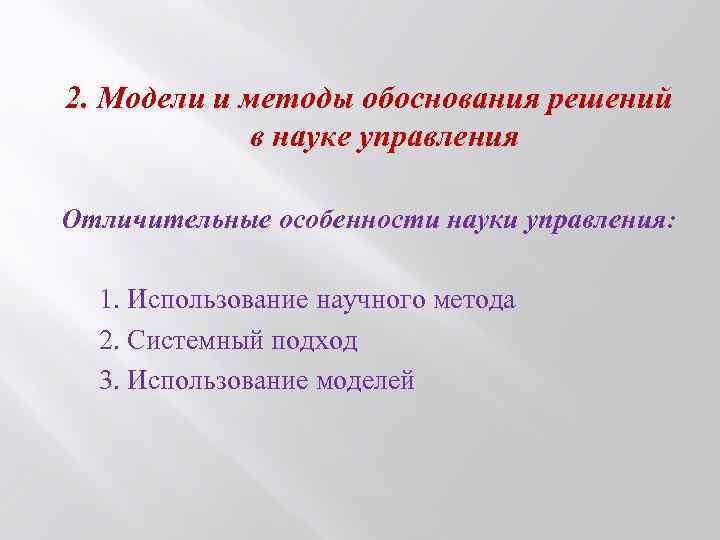 2. Модели и методы обоснования решений в науке управления

Отличительные особенности науки управления:

1. Использование научного метода
2. Системный подход
3. Использование моделей